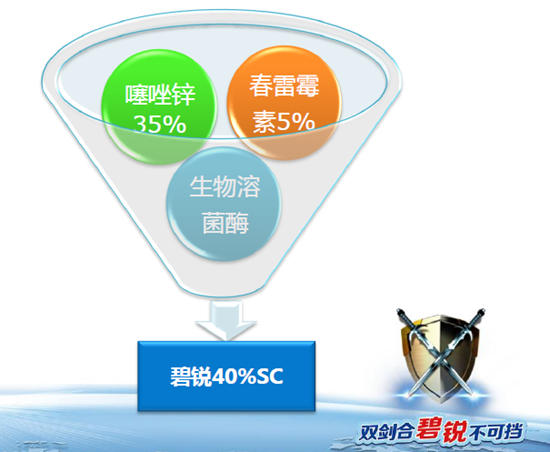 噻唑锌35%

春雷霉素5%

生物溶菌酶

碧锐40%SC

双剑合碧锐不可挡